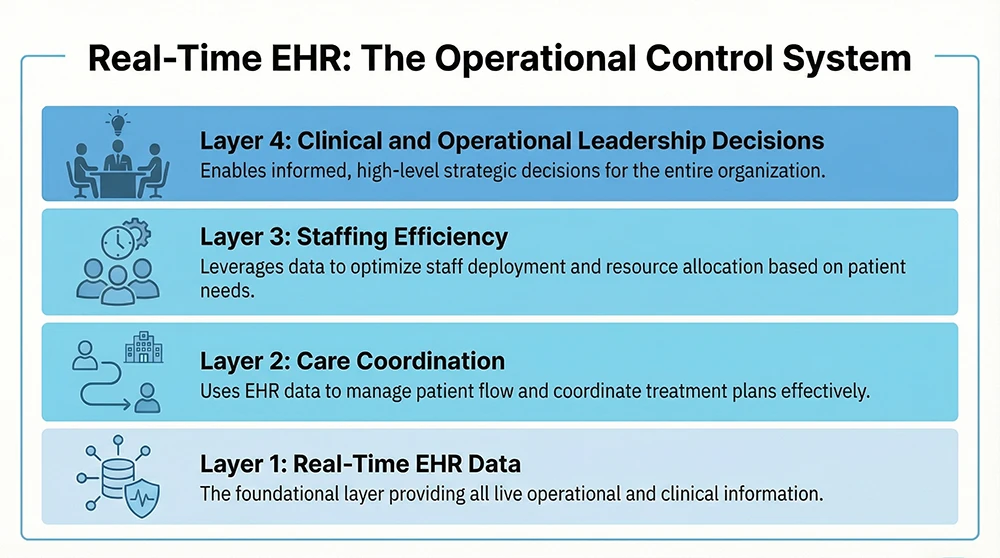 Real-Time EHR: The Operational Control System

Layer 4: Clinical and Operational Leadership Decisions
Enables informed, high-level strategic decisions for the entire organization.

Layer 3: Staffing Efficiency
Leverages data to optimize staff deployment and resource allocation based on patient needs.

Layer 2: Care Coordination
Uses EHR data to manage patient flow and coordinate treatment plans effectively.

Layer 1: Real-Time EHR Data
The foundational layer providing all live operational and clinical information.